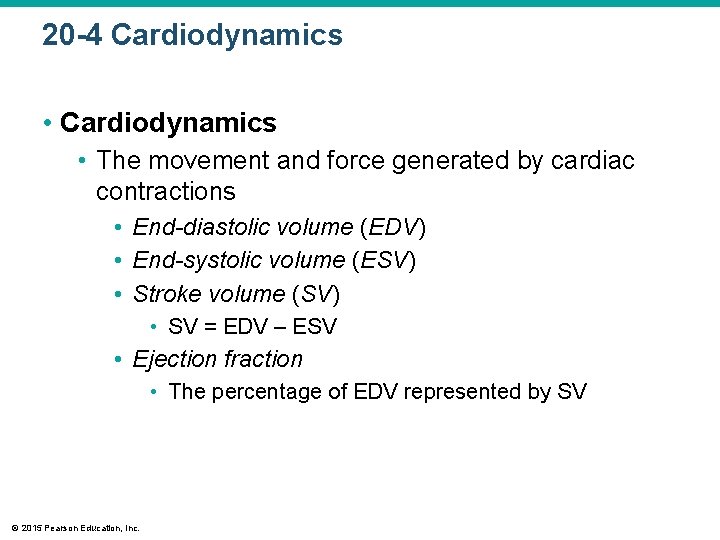 20-4 Cardiodynamics

• Cardiodynamics
• The movement and force generated by cardiac contractions
• End-diastolic volume (EDV)
• End-systolic volume (ESV)
• Stroke volume (SV)
• SV = EDV – ESV
• Ejection fraction
• The percentage of EDV represented by SV

© 2015 Pearson Education, Inc.